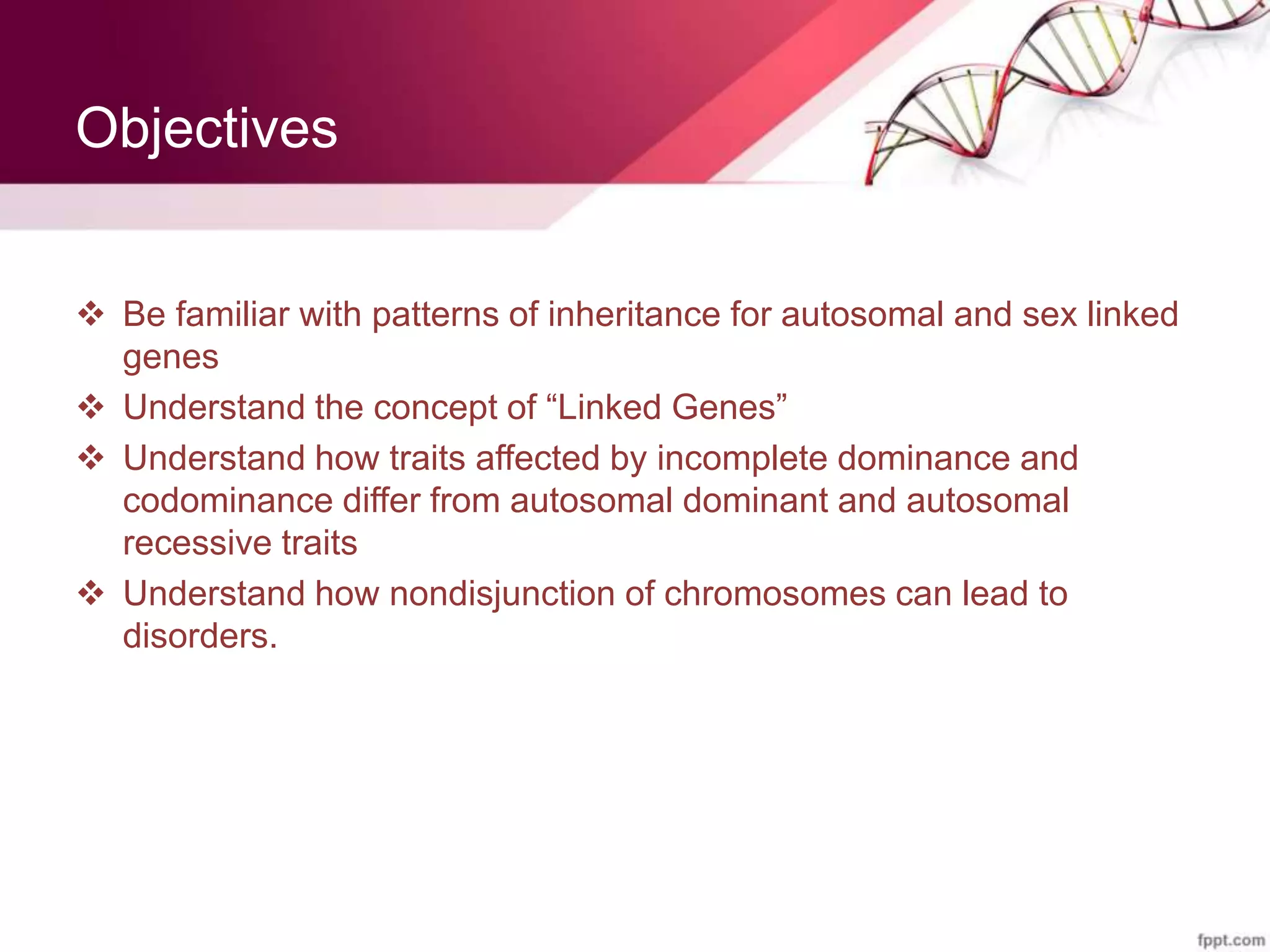 Objectives

❖ Be familiar with patterns of inheritance for autosomal and sex linked genes

❖ Understand the concept of “Linked Genes”

❖ Understand how traits affected by incomplete dominance and codominance differ from autosomal dominant and autosomal recessive traits

❖ Understand how nondisjunction of chromosomes can lead to disorders.

fppt.com